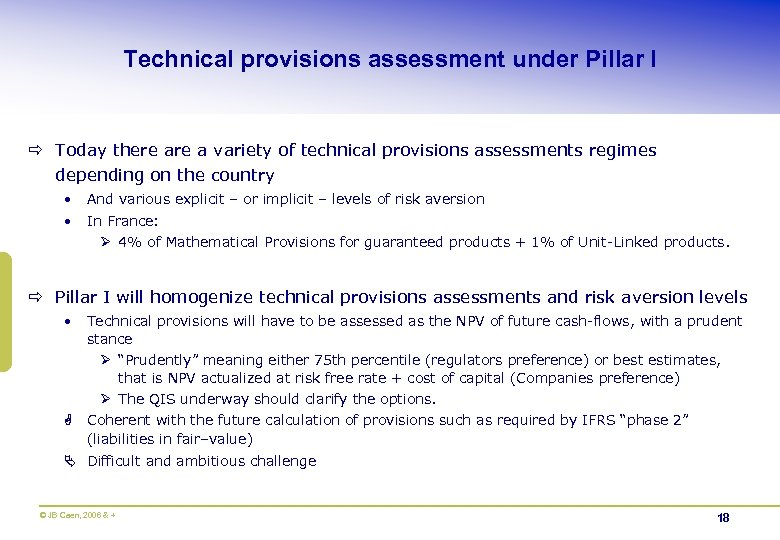 Technical provisions assessment under Pillar I

⇨ Today there are a variety of technical provisions assessments regimes depending on the country

• And various explicit – or implicit – levels of risk aversion

• In France:

➢ 4% of Mathematical Provisions for guaranteed products + 1% of Unit-Linked products.

⇨ Pillar I will homogenize technical provisions assessments and risk aversion levels

• Technical provisions will have to be assessed as the NPV of future cash-flows, with a prudent stance

➢ "Prudently" meaning either 75th percentile (regulators preference) or best estimates, that is NPV actualized at risk free rate + cost of capital (Companies preference)

➢ The QIS underway should clarify the options.

Coherent with the future calculation of provisions such as required by IFRS "phase 2" (liabilities in fair–value)

Difficult and ambitious challenge

© JB Caen, 2006 & +

18